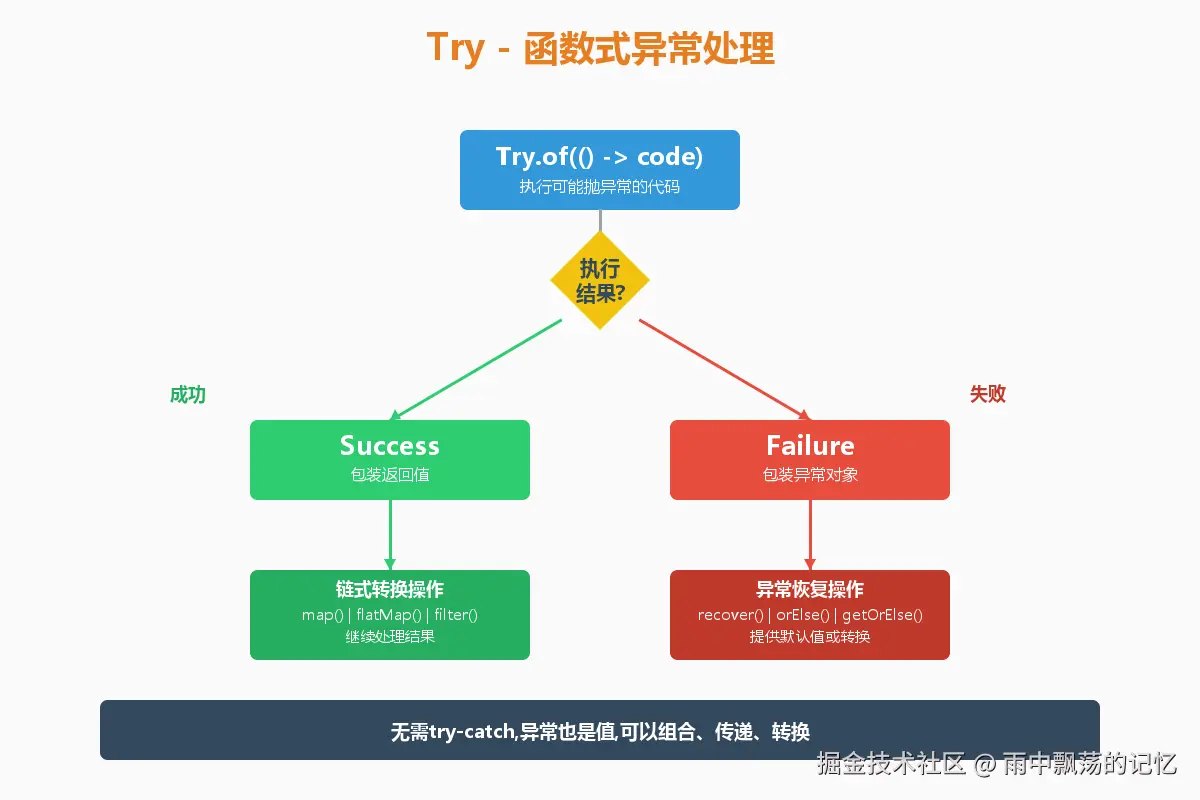 Try - 函数式异常处理

Try.of(() -> code)
执行可能抛异常的代码

执行结果?

成功

失败

Success
包装返回值

Failure
包装异常对象

链式转换操作
map() | flatMap() | filter()
继续处理结果

异常恢复操作
recover() | orElse() | getOrElse()
提供默认值或转换

无需try-catch,异常也是值,可以组合、传递、转换

掘金技术社区 @ 雨中飘荡的记忆